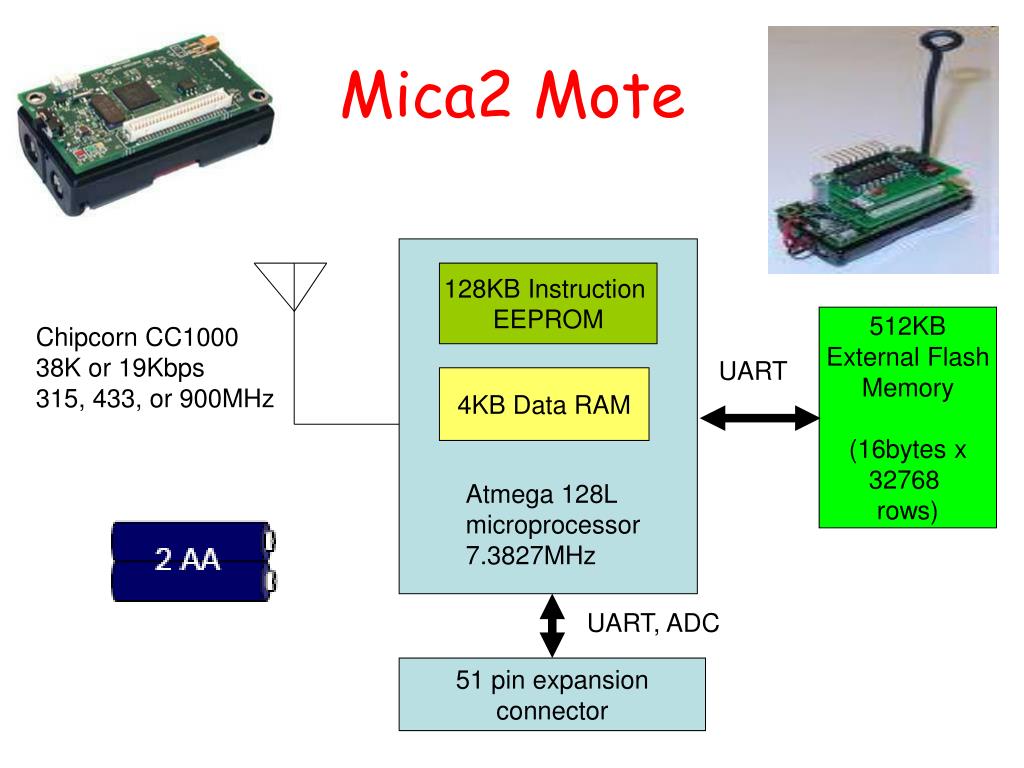 Mica2 Mote

Chipcorn CC1000
38K or 19Kbps
315, 433, or 900MHz

128KB Instruction EEPROM

4KB Data RAM

Atmega 128L microprocessor 7.3827MHz

UART

512KB External Flash Memory

(16bytes x 32768 rows)

2 AA

UART, ADC

51 pin expansion connector